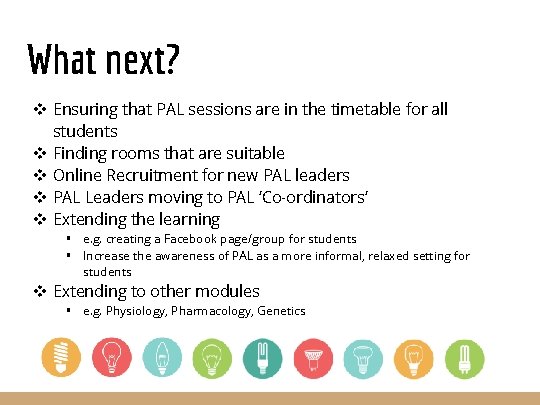 What next?

❖ Ensuring that PAL sessions are in the timetable for all students
❖ Finding rooms that are suitable
❖ Online Recruitment for new PAL leaders
❖ PAL Leaders moving to PAL 'Co-ordinators'
❖ Extending the learning
▪ e.g. creating a Facebook page/group for students
▪ Increase the awareness of PAL as a more informal, relaxed setting for students
❖ Extending to other modules
▪ e.g. Physiology, Pharmacology, Genetics